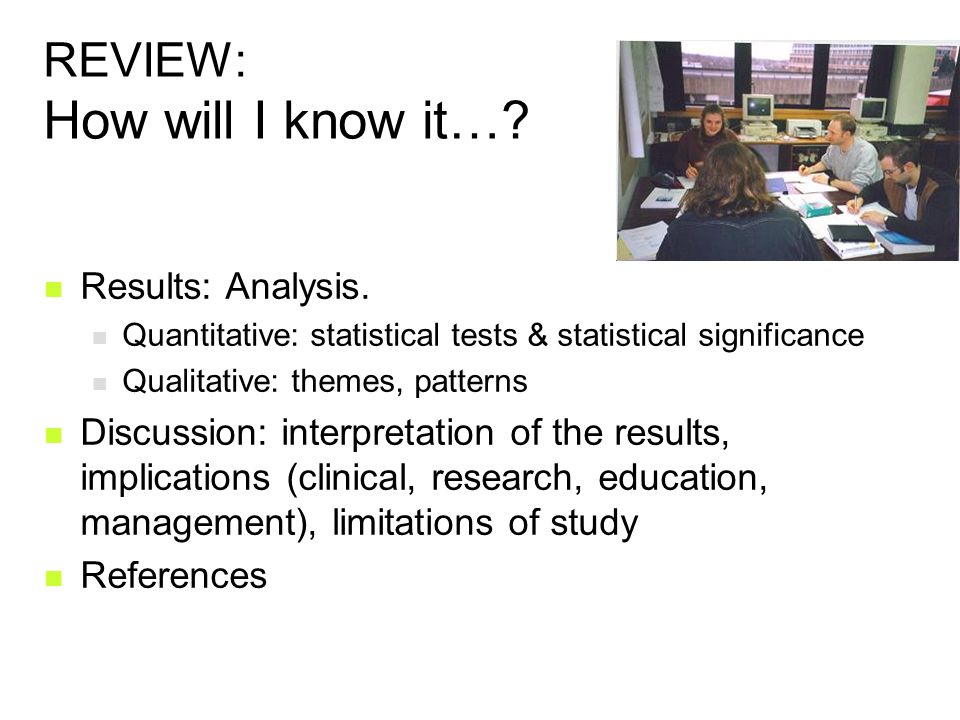 REVIEW:
How will I know it…?

Results: Analysis.
Quantitative: statistical tests & statistical significance
Qualitative: themes, patterns

Discussion: interpretation of the results, implications (clinical, research, education, management), limitations of study

References